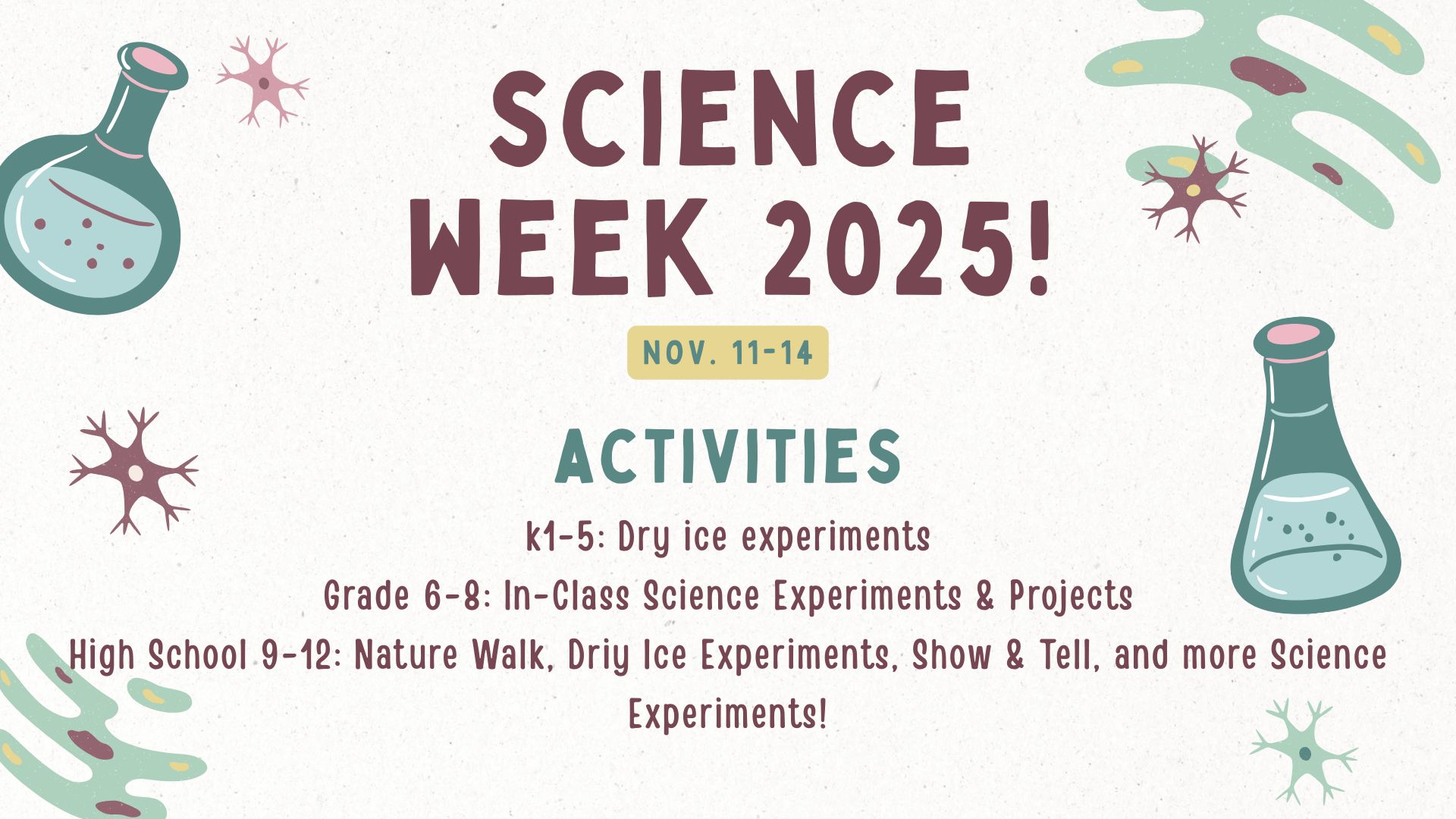 SCIENCE WEEK 2025!

NOV. 11-14

ACTIVITIES

k1-5: Dry ice experiments

Grade 6-8: In-Class Science Experiments & Projects

High School 9-12: Nature Walk, Driy Ice Experiments, Show & Tell, and more Science Experiments!